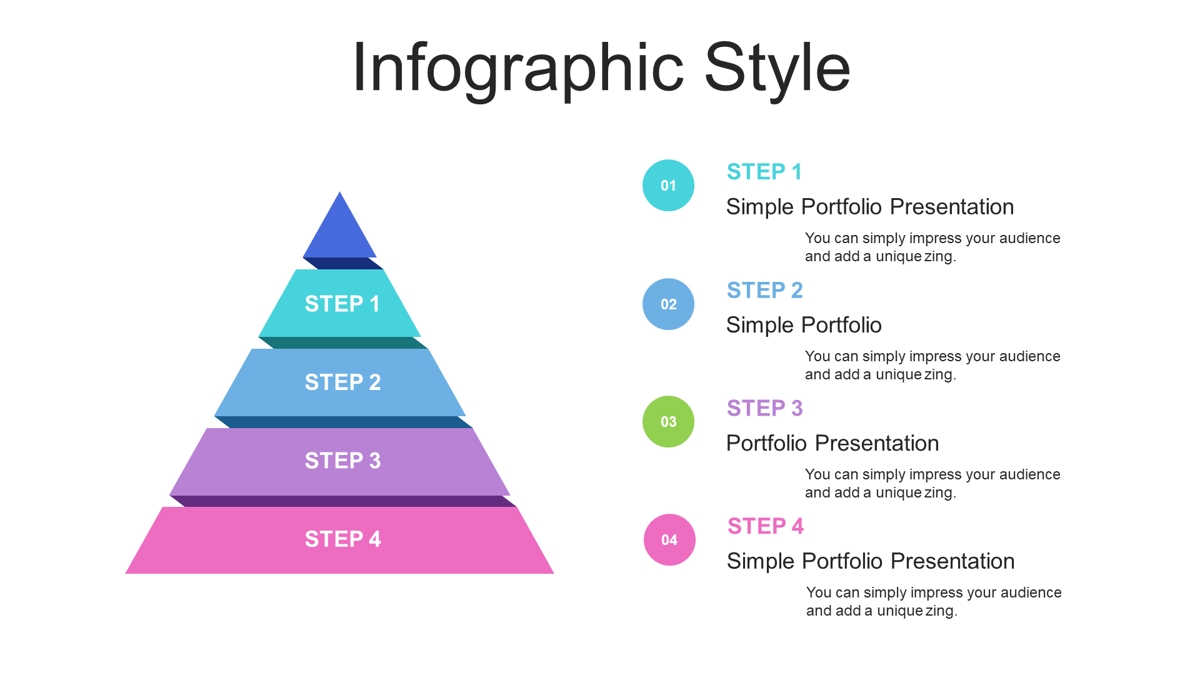 Infographic Style

STEP 1

STEP 2

STEP 3

STEP 4

01

STEP 1

Simple Portfolio Presentation

You can simply impress your audience and add a unique zing.

02

STEP 2

Simple Portfolio

You can simply impress your audience and add a unique zing.

03

STEP 3

Portfolio Presentation

You can simply impress your audience and add a unique zing.

04

STEP 4

Simple Portfolio Presentation

You can simply impress your audience and add a unique zing.